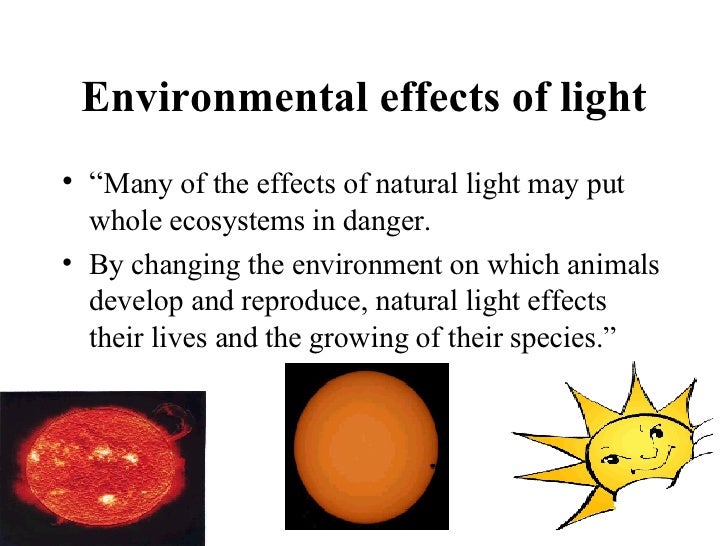 Environmental effects of light

• “Many of the effects of natural light may put whole ecosystems in danger.

• By changing the environment on which animals develop and reproduce, natural light effects their lives and the growing of their species.”